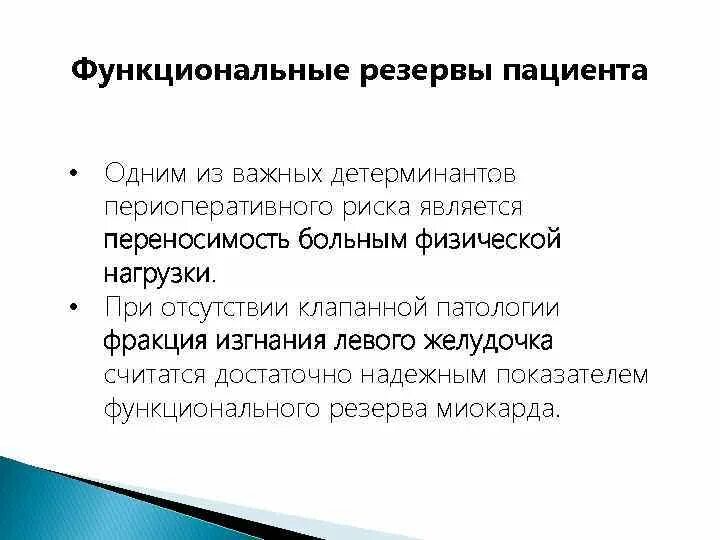 Функциональные резервы пациента

• Одним из важных детерминантов периоперативного риска является переносимость больным физической нагрузки.

• При отсутствии клапанной патологии фракция изгнания левого желудочка считатся достаточно надежным показателем функционального резерва миокарда.